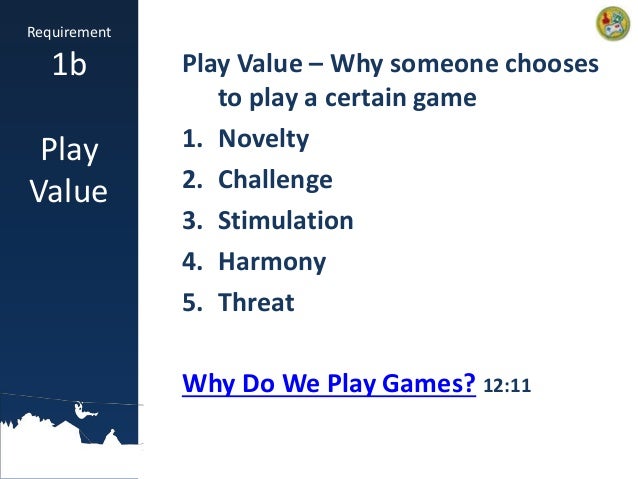 Requirement

1b

Play Value

Play Value – Why someone chooses to play a certain game

1. Novelty
2. Challenge
3. Stimulation
4. Harmony
5. Threat

Why Do We Play Games? 12:11